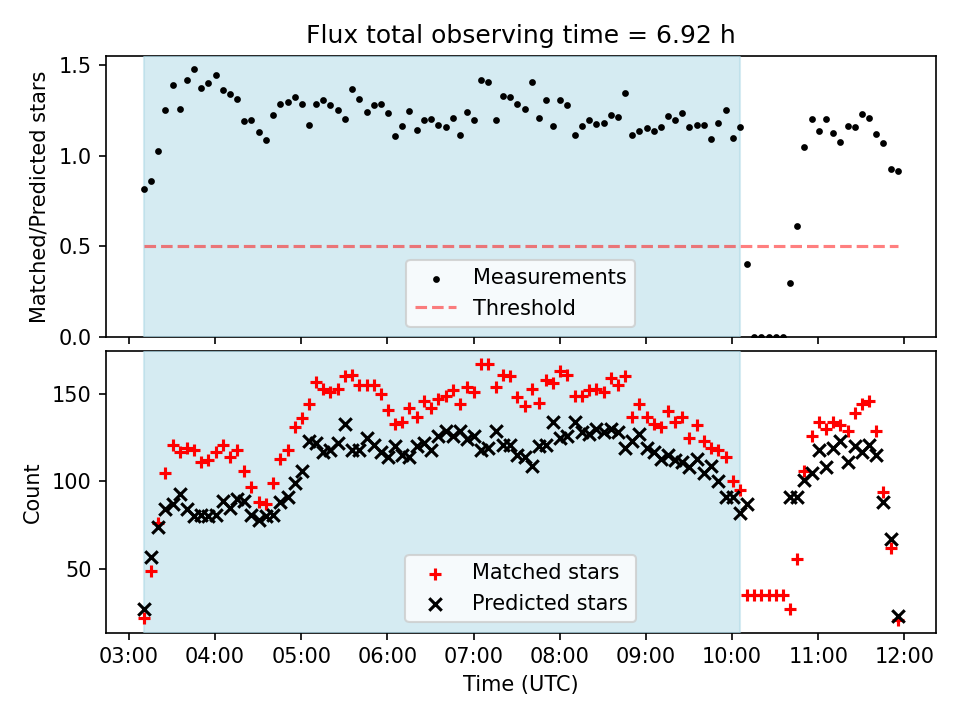 Flux total observing time = 6.92 h

Matched/Predicted stars

1.5
1.0
0.5
0.0

Measurements
Threshold

Count

150
100
50

Matched stars
Predicted stars

03:00 04:00 05:00 06:00 07:00 08:00 09:00 10:00 11:00 12:00

Time (UTC)